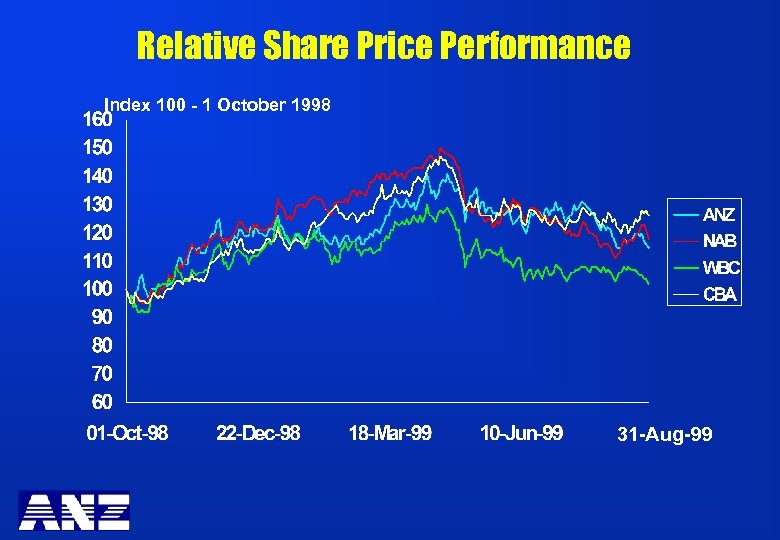 Relative Share Price Performance

Index 100 - 1 October 1998

160
150
140
130
120
110
100
90
80
70
60

01-Oct-98
22-Dec-98
18-Mar-99
10-Jun-99
31-Aug-99

ANZ
NAB
WBC
CBA

ANZ